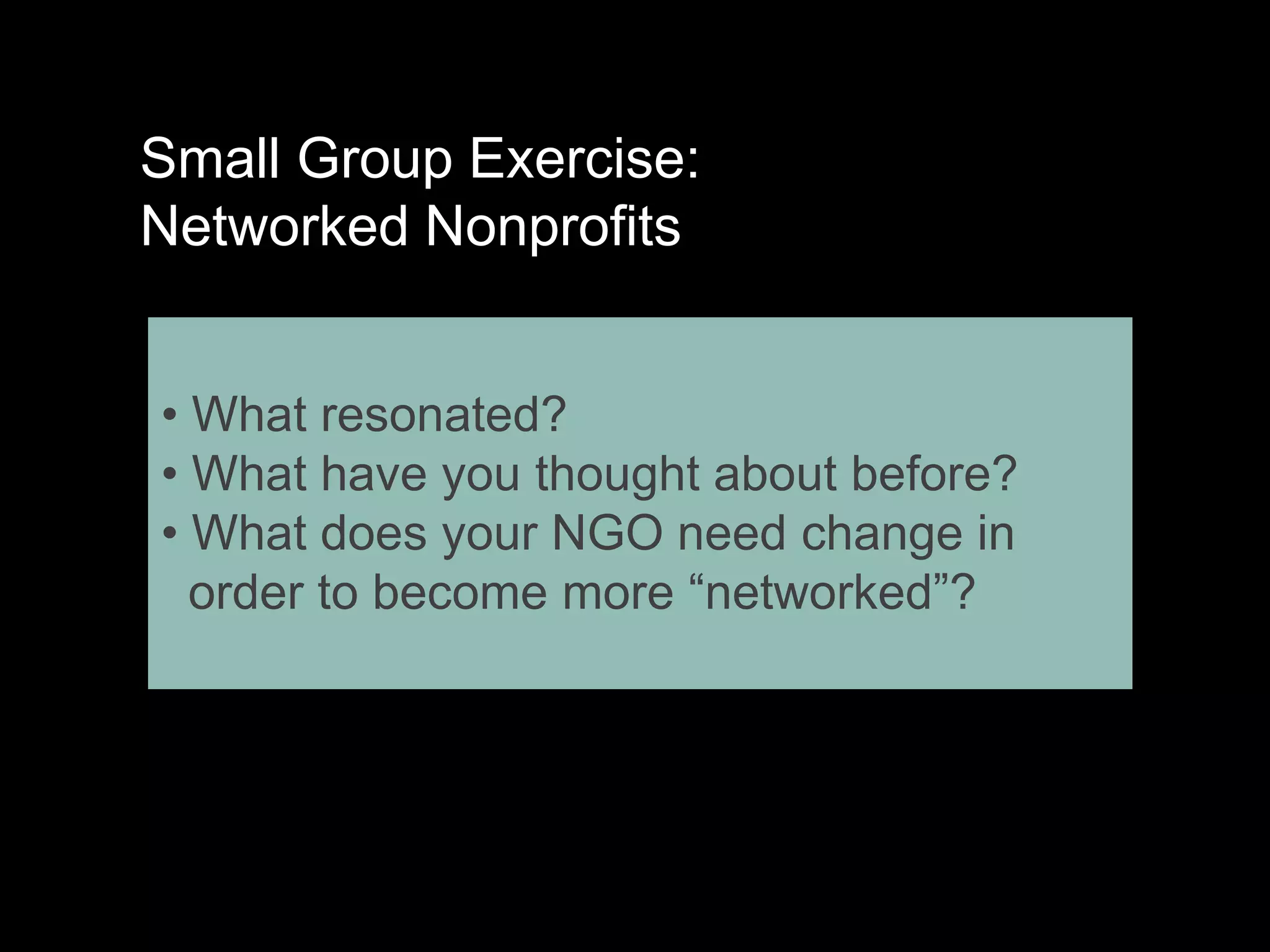 Small Group Exercise:
Networked Nonprofits

• What resonated?
• What have you thought about before?
• What does your NGO need change in order to become more “networked”?